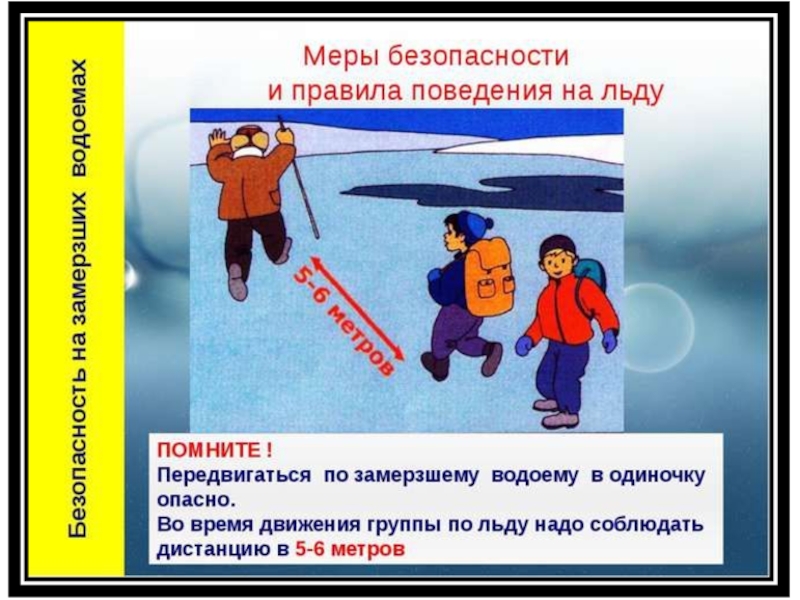 Безопасность на замерзших водоемах

Меры безопасности
и правила поведения на льду

5-6 метров

ПОМНИТЕ !
Передвигаться по замерзшему водоему в одиночку опасно.
Во время движения группы по льду надо соблюдать дистанцию в 5-6 метров